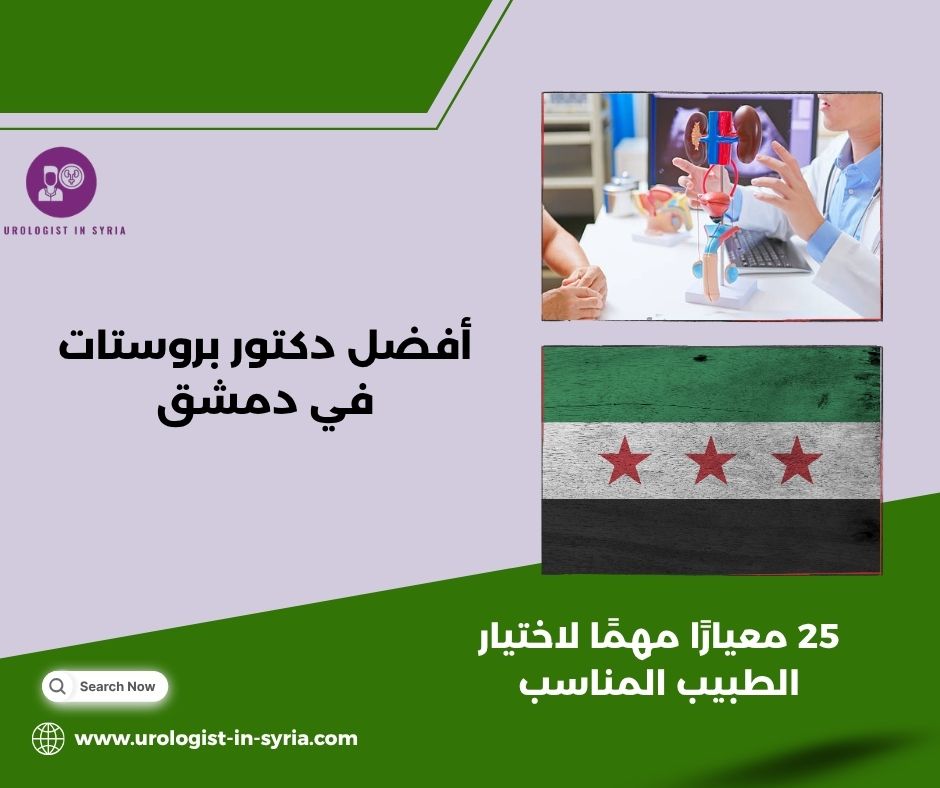 UROLOGIST IN SYRIA

أفضل دكتور بروستات في دمشق

25 معيارًا مهمًا لاختيار الطبيب المناسب

Search Now

www.urologist-in-syria.com